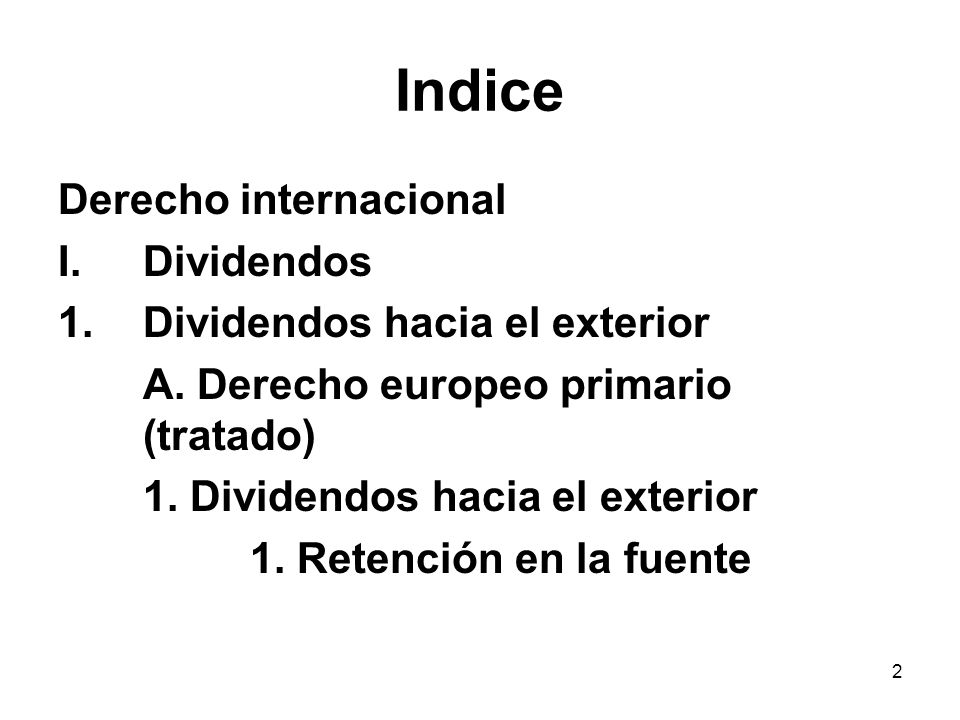 Indice

Derecho internacional

I. Dividendos

1. Dividendos hacia el exterior

A. Derecho europeo primario (tratado)

1. Dividendos hacia el exterior

1. Retención en la fuente

2